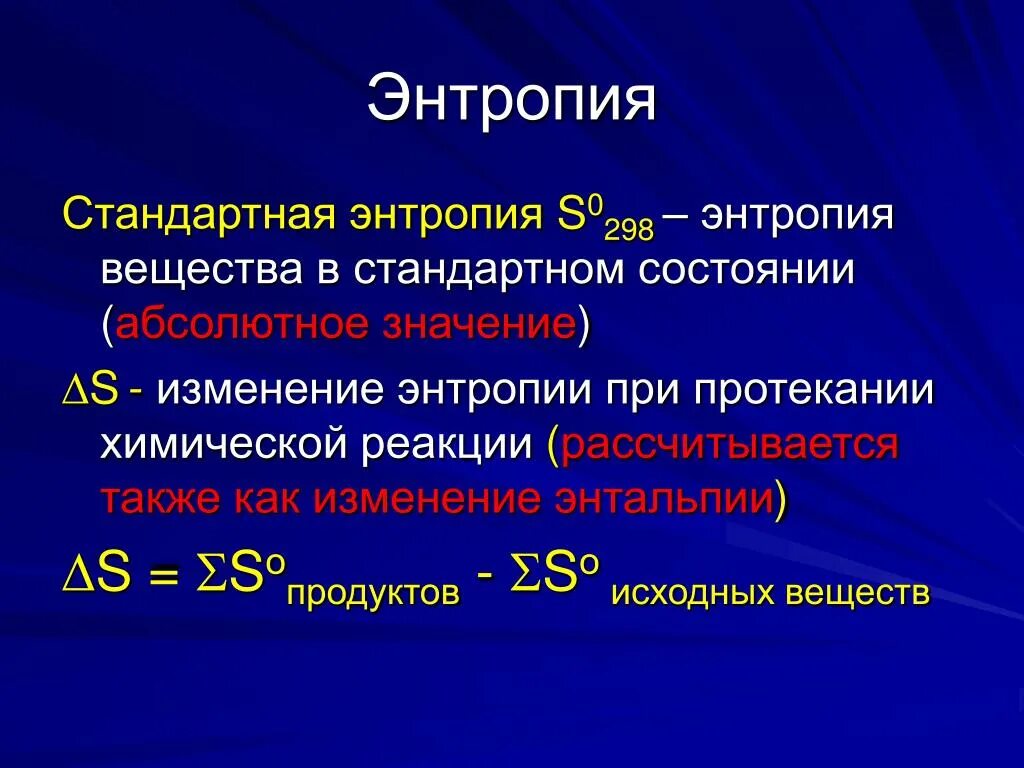 Энтропия

Стандартная энтропия $S^0_{298}$ – энтропия вещества в стандартном состоянии (абсолютное значение)

$\Delta S$ - изменение энтропии при протекании химической реакции (рассчитывается также как изменение энтальпии)

$\Delta S = \Sigma S^o_{продуктов} - \Sigma S^o_{исходных\ веществ}$